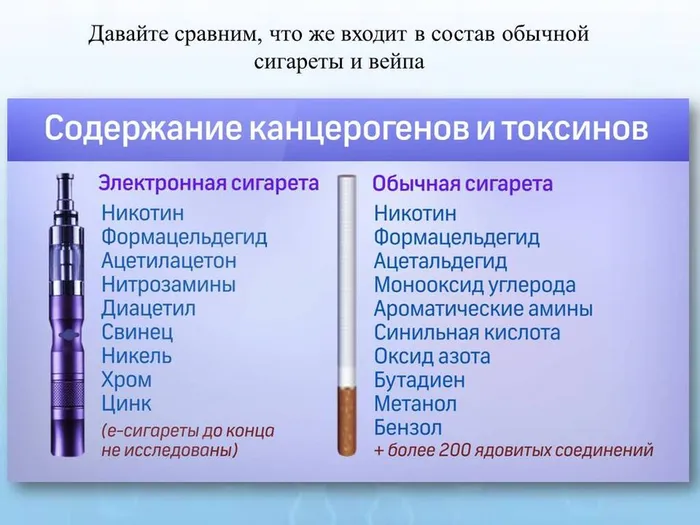 Давайте сравним, что же входит в состав обычной сигареты и вейпа

Содержание канцерогенов и токсинов

Электронная сигарета
Никотин
Формацельдегид
Ацетилацетон
Нитрозамины
Диацетил
Свинец
Никель
Хром
Цинк
(е-сигареты до конца не исследованы)

Обычная сигарета
Никотин
Формацельдегид
Ацетальдегид
Монооксид углерода
Ароматические амины
Синильная кислота
Оксид азота
Бутадиен
Метанол
Бензол
+ более 200 ядовитых соединений